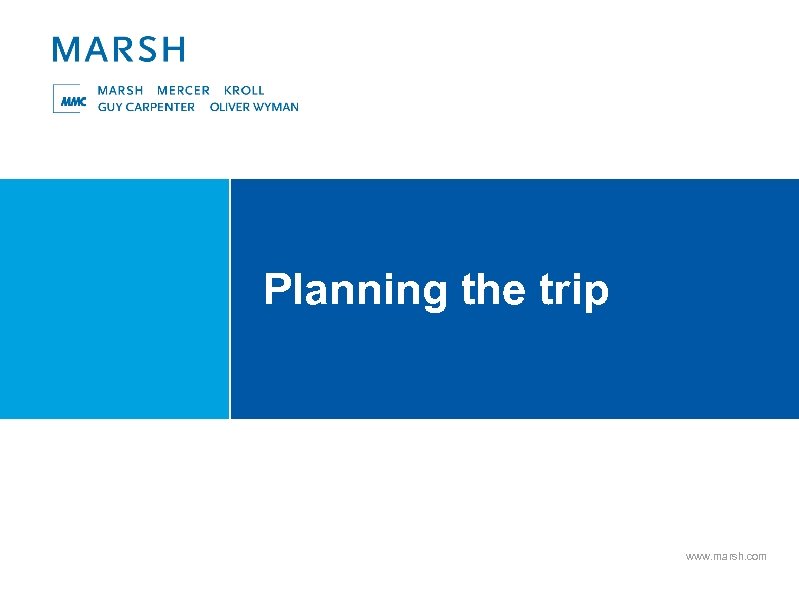 MARSH

MMC MARSH MERCER KROLL
GUY CARPENTER OLIVER WYMAN

Planning the trip

www.marsh.com